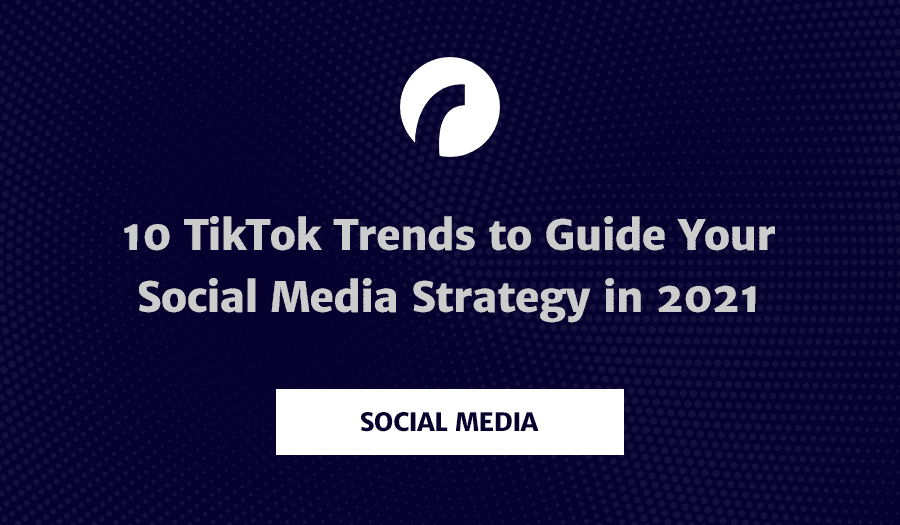 10 TikTok Trends to Guide Your Social Media Strategy in 2021

SOCIAL MEDIA